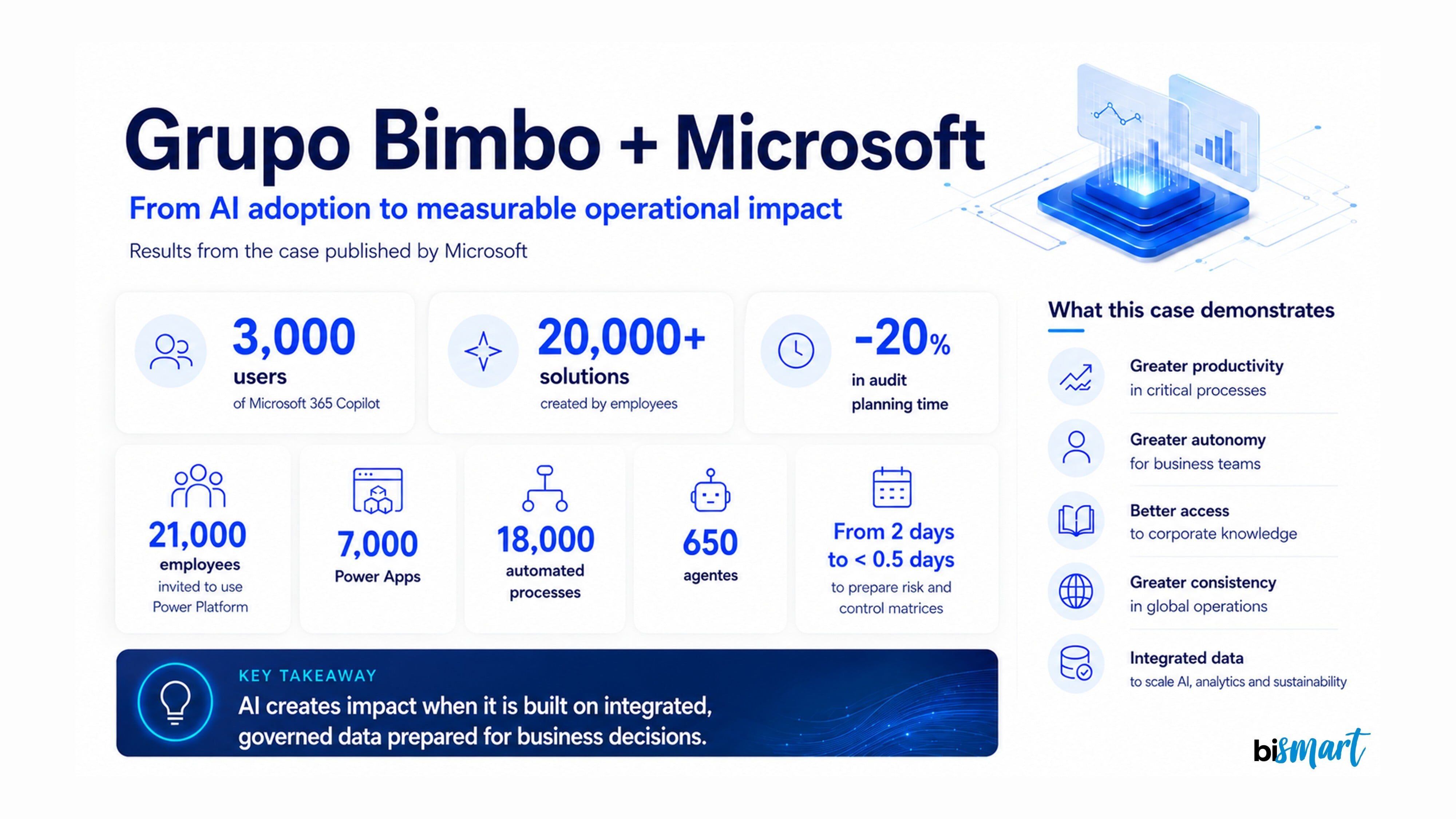 Grupo Bimbo + Microsoft

From AI adoption to measurable operational impact

Results from the case published by Microsoft

3,000
users
of Microsoft 365 Copilot

20,000+
solutions
created by employees

-20%
in audit planning time

21,000
employees
invited to use Power Platform

7,000
Power Apps

18,000
automated processes

650
agentes

From 2 days to < 0.5 days
to prepare risk and control matrices

KEY TAKEAWAY
AI creates impact when it is built on integrated, governed data prepared for business decisions.

What this case demonstrates

Greater productivity
in critical processes

Greater autonomy
for business teams

Better access
to corporate knowledge

Greater consistency
in global operations

Integrated data
to scale AI, analytics and sustainability

bismart